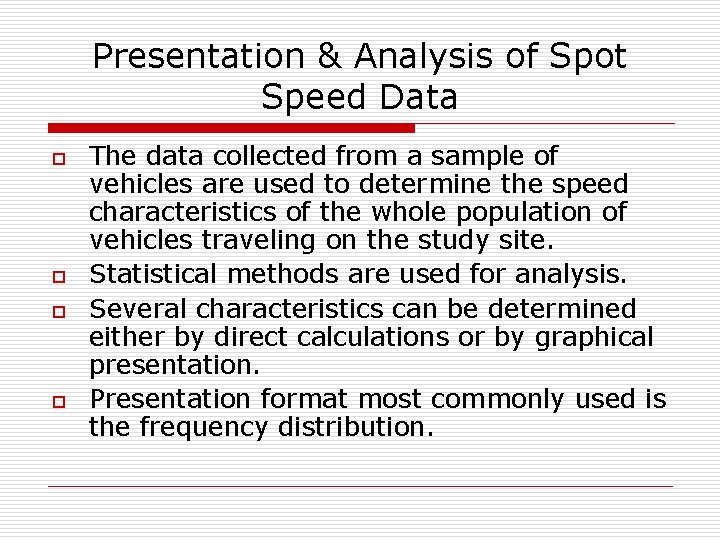 Presentation & Analysis of Spot Speed Data

The data collected from a sample of vehicles are used to determine the speed characteristics of the whole population of vehicles traveling on the study site.

Statistical methods are used for analysis.

Several characteristics can be determined either by direct calculations or by graphical presentation.

Presentation format most commonly used is the frequency distribution.